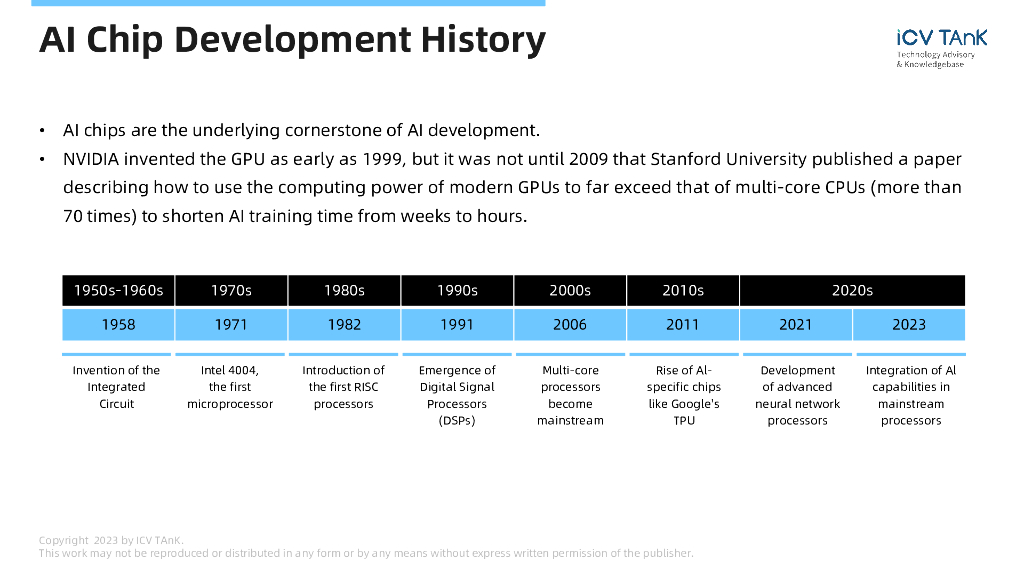 AI Chip Development History

iCV TAnK
Technology Advisory
& Knowledgebase

• AI chips are the underlying cornerstone of AI development.
• NVIDIA invented the GPU as early as 1999, but it was not until 2009 that Stanford University published a paper describing how to use the computing power of modern GPUs to far exceed that of multi-core CPUs (more than 70 times) to shorten AI training time from weeks to hours.

| 1950s-1960s | 1970s | 1980s | 1990s | 2000s | 2010s | 2020s | |
|---|---|---|---|---|---|---|---|
| 1958 | 1971 | 1982 | 1991 | 2006 | 2011 | 2021 | 2023 |
| Invention of the Integrated Circuit | Intel 4004, the first microprocessor | Introduction of the first RISC processors | Emergence of Digital Signal Processors (DSPs) | Multi-core processors become mainstream | Rise of AI-specific chips like Google's TPU | Development of advanced neural network processors | Integration of AI capabilities in mainstream processors |

Copyright 2023 by ICV TAnK.
This work may not be reproduced or distributed in any form or by any means without express written permission of the publisher.